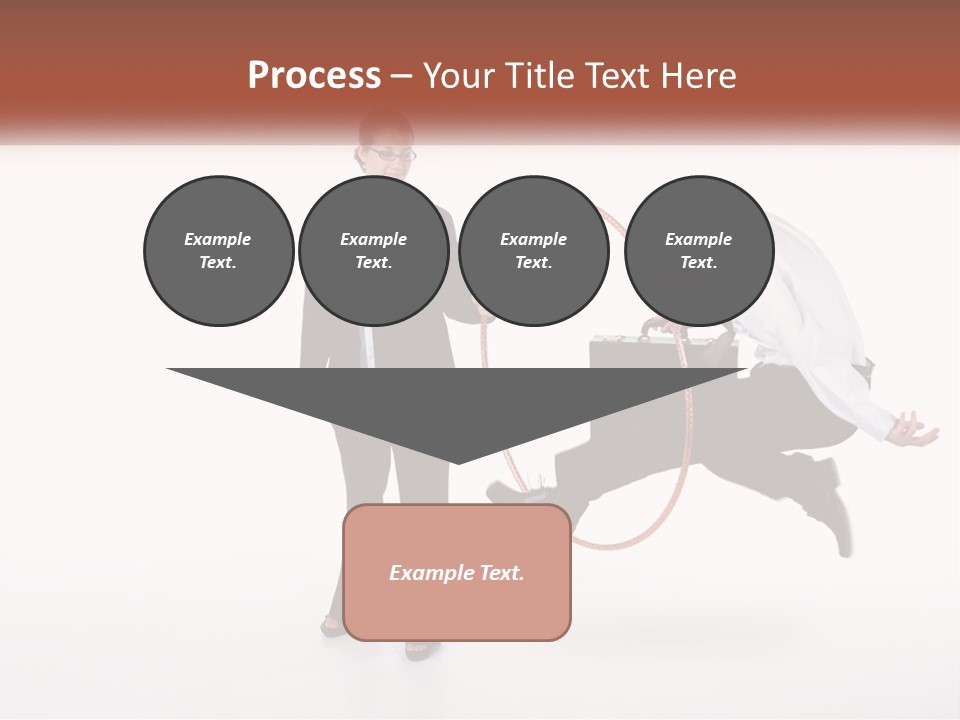 Process – Your Title Text Here

Example Text.

Example Text.

Example Text.

Example Text.

Example Text.